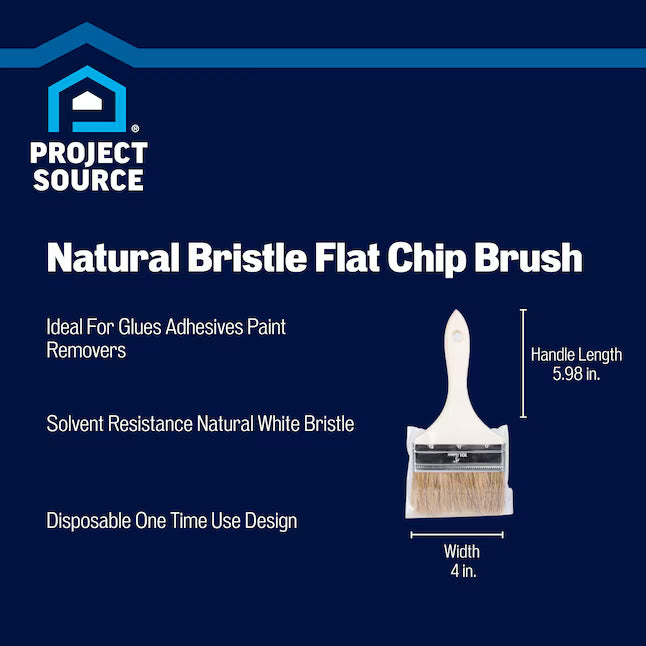 PROJECT SOURCE®

Natural Bristle Flat Chip Brush

Ideal For Glues Adhesives Paint Removers

Solvent Resistance Natural White Bristle

Disposable One Time Use Design

Handle Length 5.98 in.

Width 4 in.